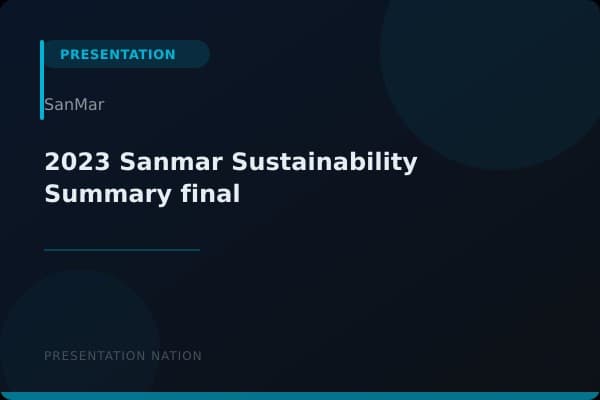 PRESENTATION

SanMar

2023 Sanmar Sustainability Summary final

PRESENTATION NATION